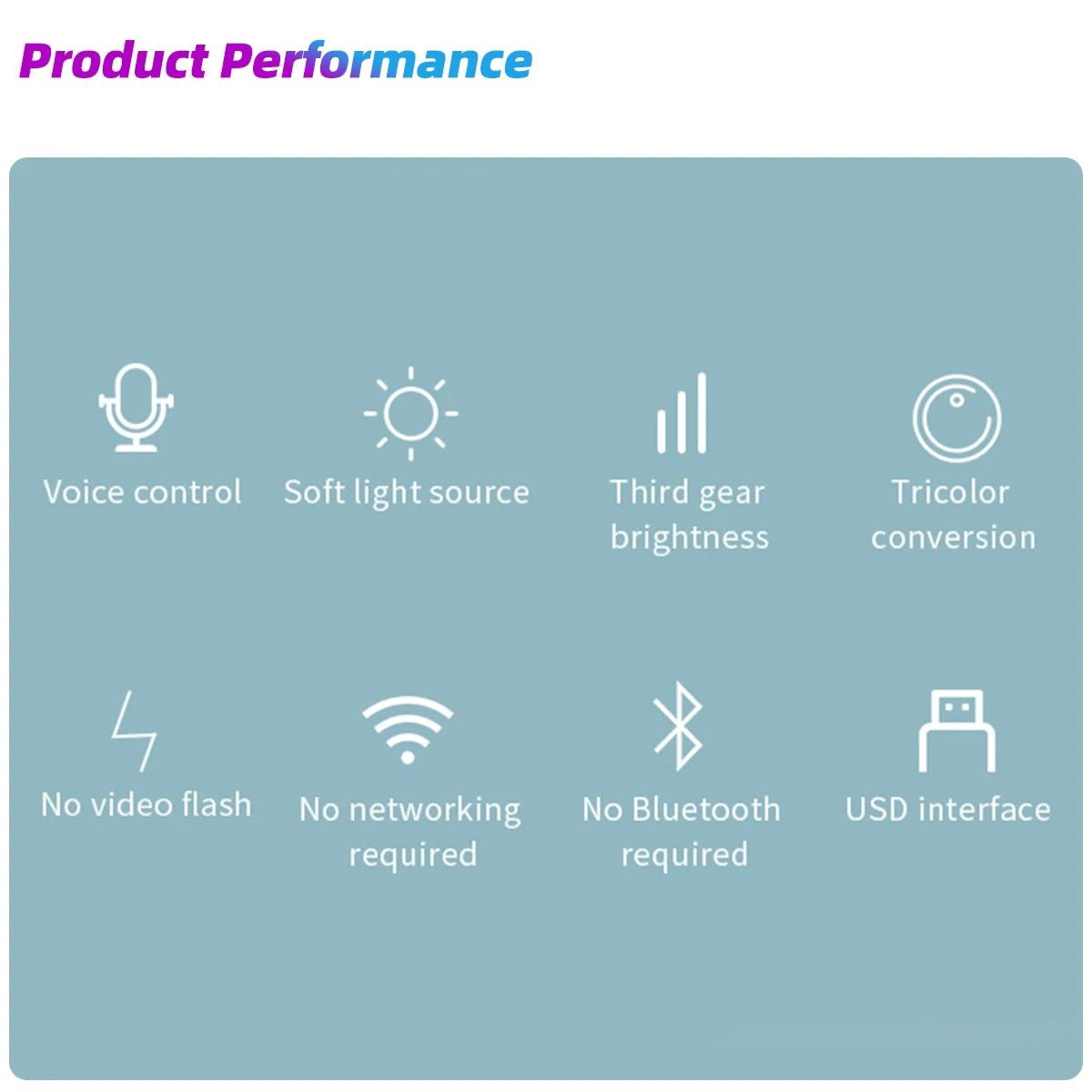 Product Performance

Voice control

Soft light source

Third gear brightness

Tricolor conversion

No video flash

No networking required

No Bluetooth required

USD interface